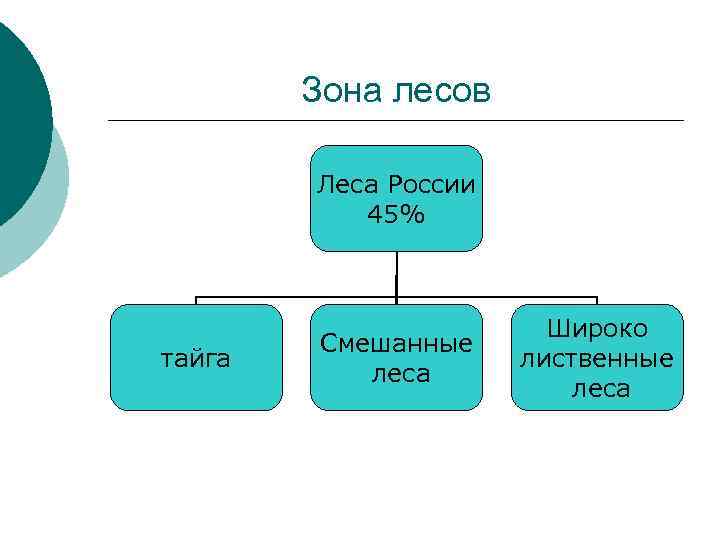 Зона лесов

Леса России 45%

тайга

Смешанные леса

Широко лиственные леса